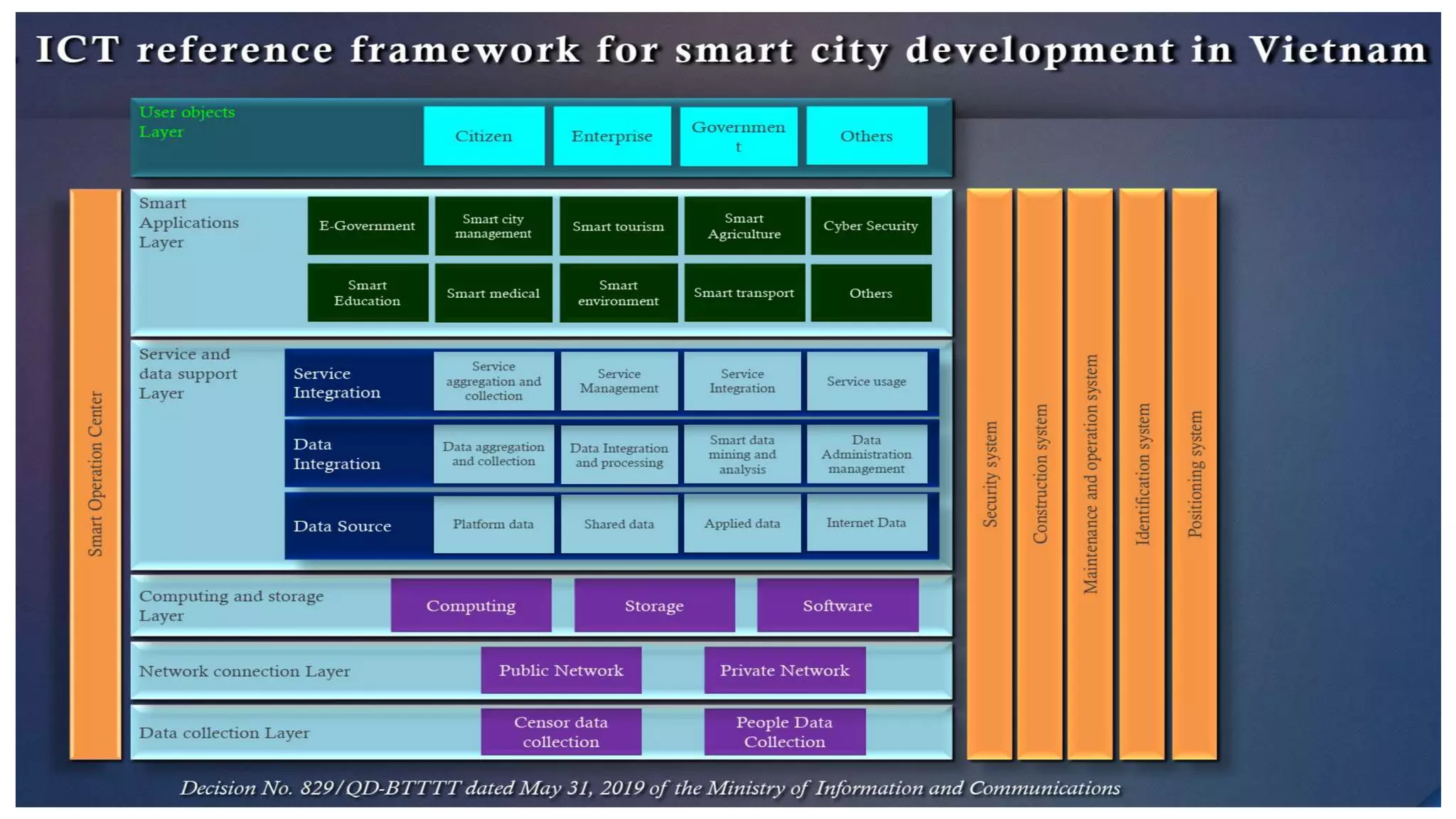 ICT reference framework for smart city development in Vietnam

User objects Layer

Citizen

Enterprise

Governmen t

Others

Smart Operation Center

Smart Applications Layer

E-Government

Smart city management

Smart tourism

Smart Agriculture

Cyber Security

Smart Education

Smart medical

Smart environment

Smart transport

Others

Service and data support Layer

Service Integration

Service aggregation and collection

Service Management

Service Integration

Service usage

Data Integration

Data aggregation and collection

Data Integration and processing

Smart data mining and analysis

Data Administration management

Data Source

Platform data

Shared data

Applied data

Internet Data

Computing and storage Layer

Computing

Storage

Software

Network connection Layer

Public Network

Private Network

Data collection Layer

Censor data collection

People Data Collection

Security system

Construction system

Maintenance and operation system

Identification system

Positioning system

Decision No. 829/QD-BTTTT dated May 31, 2019 of the Ministry of Information and Communications